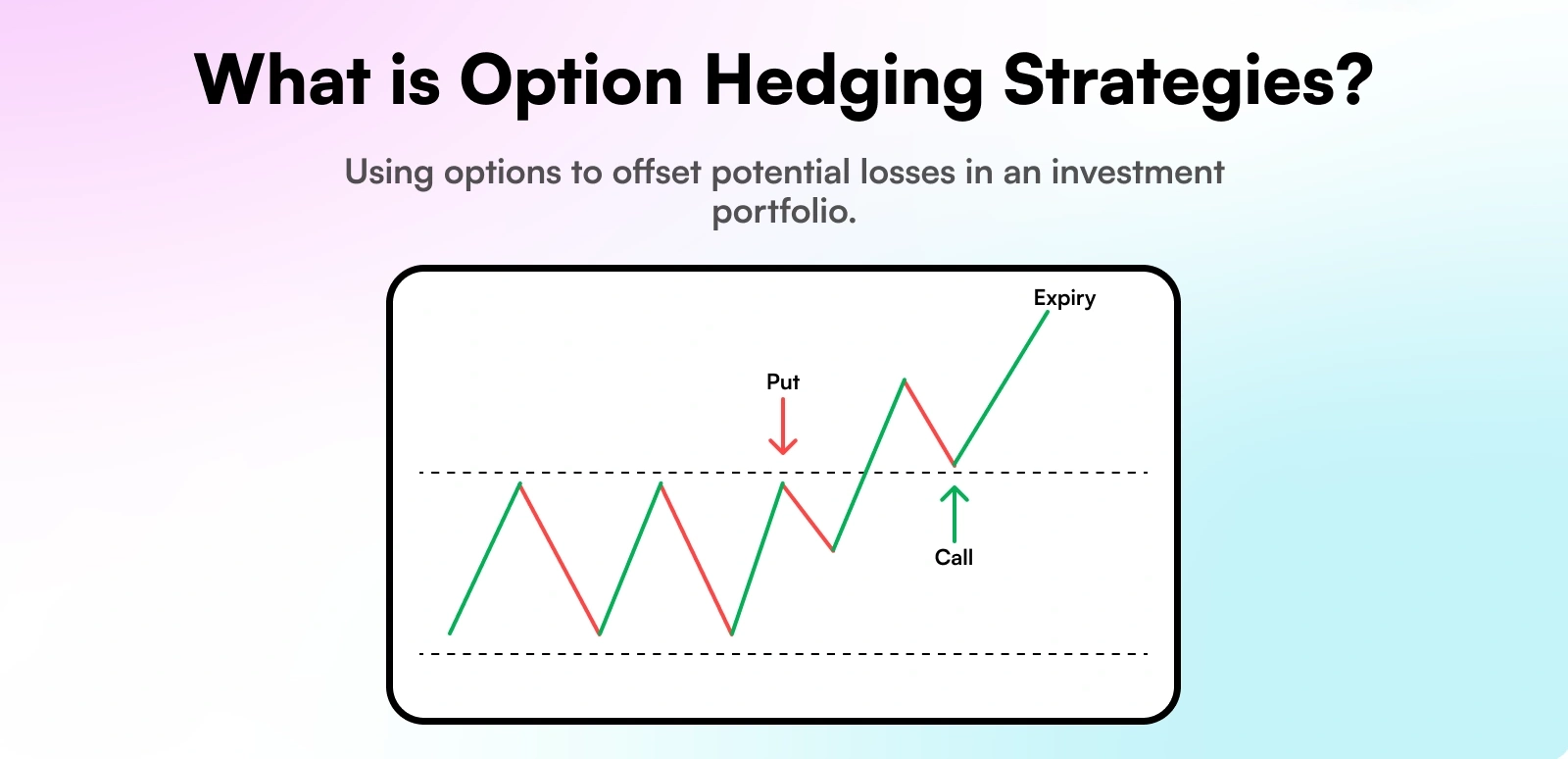 What is Option Hedging Strategies?

Using options to offset potential losses in an investment portfolio.

Expiry

Put

Call